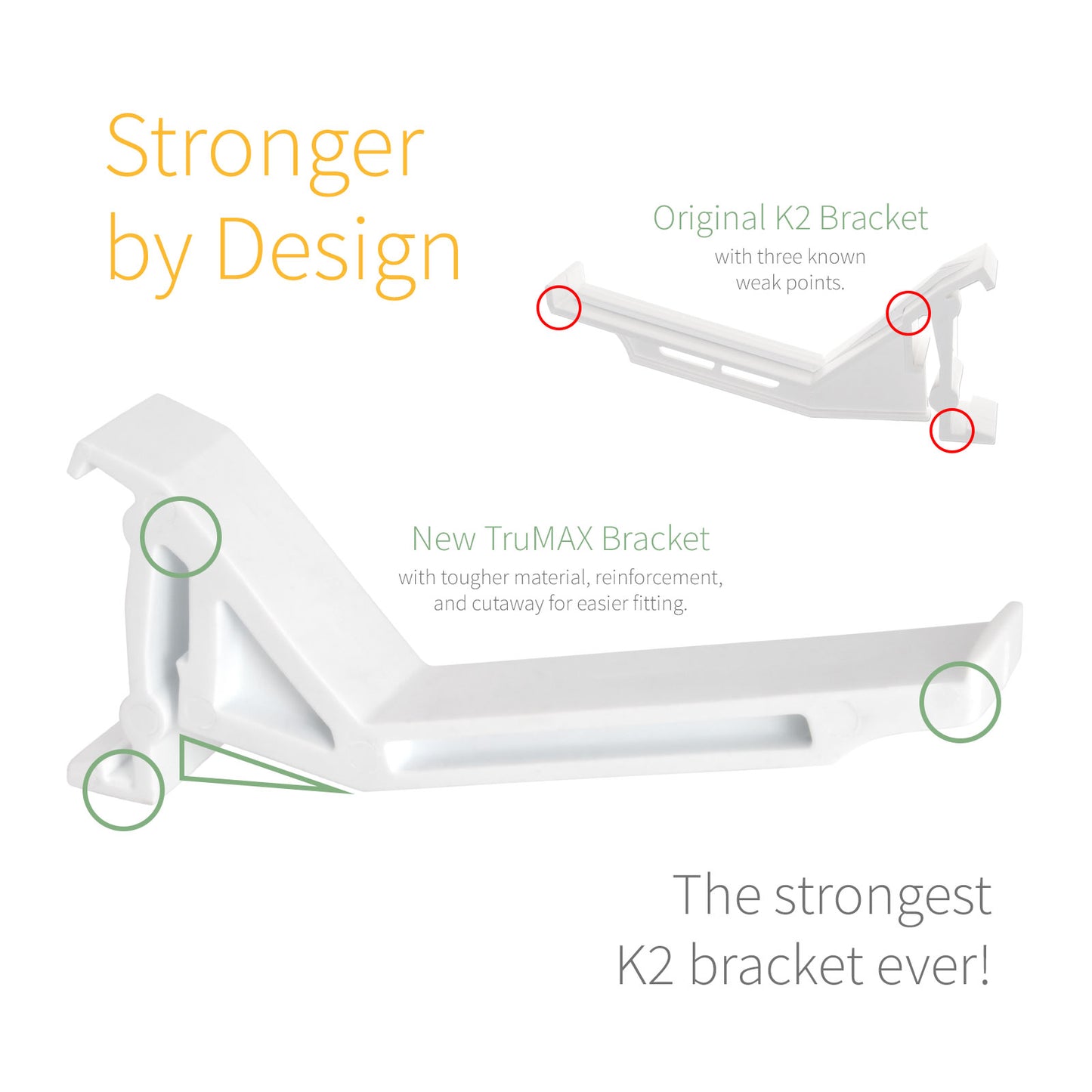 Stronger by Design

Original K2 Bracket
with three known weak points.

New TruMAX Bracket
with tougher material, reinforcement, and cutaway for easier fitting.

The strongest K2 bracket ever!